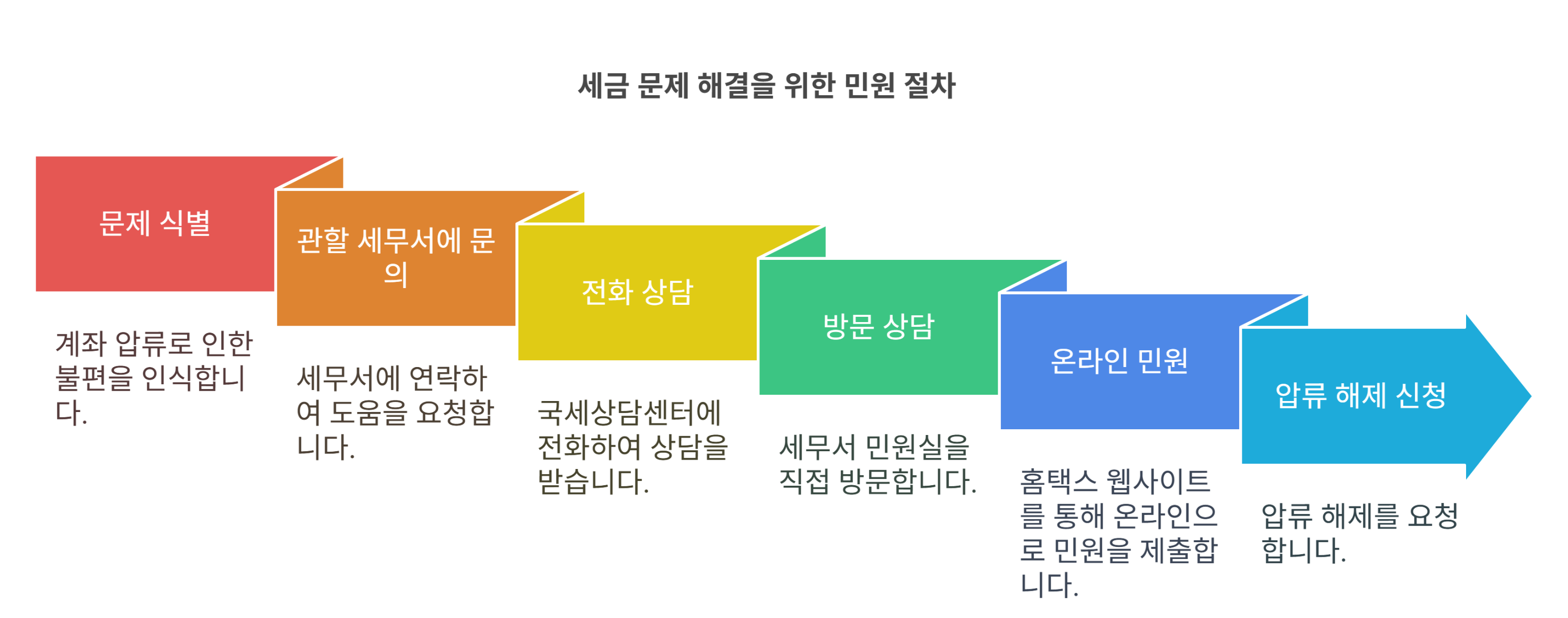 세금 문제 해결을 위한 민원 절차

문제 식별

계좌 압류로 인한 불편을 인식합니다.

관할 세무서에 문의

세무서에 연락하여 도움을 요청합니다.

전화 상담

국세상담센터에 전화하여 상담을 받습니다.

방문 상담

세무서 민원실을 직접 방문합니다.

온라인 민원

홈택스 웹사이트를 통해 온라인으로 민원을 제출합니다.

압류 해제 신청

압류 해제를 요청합니다.